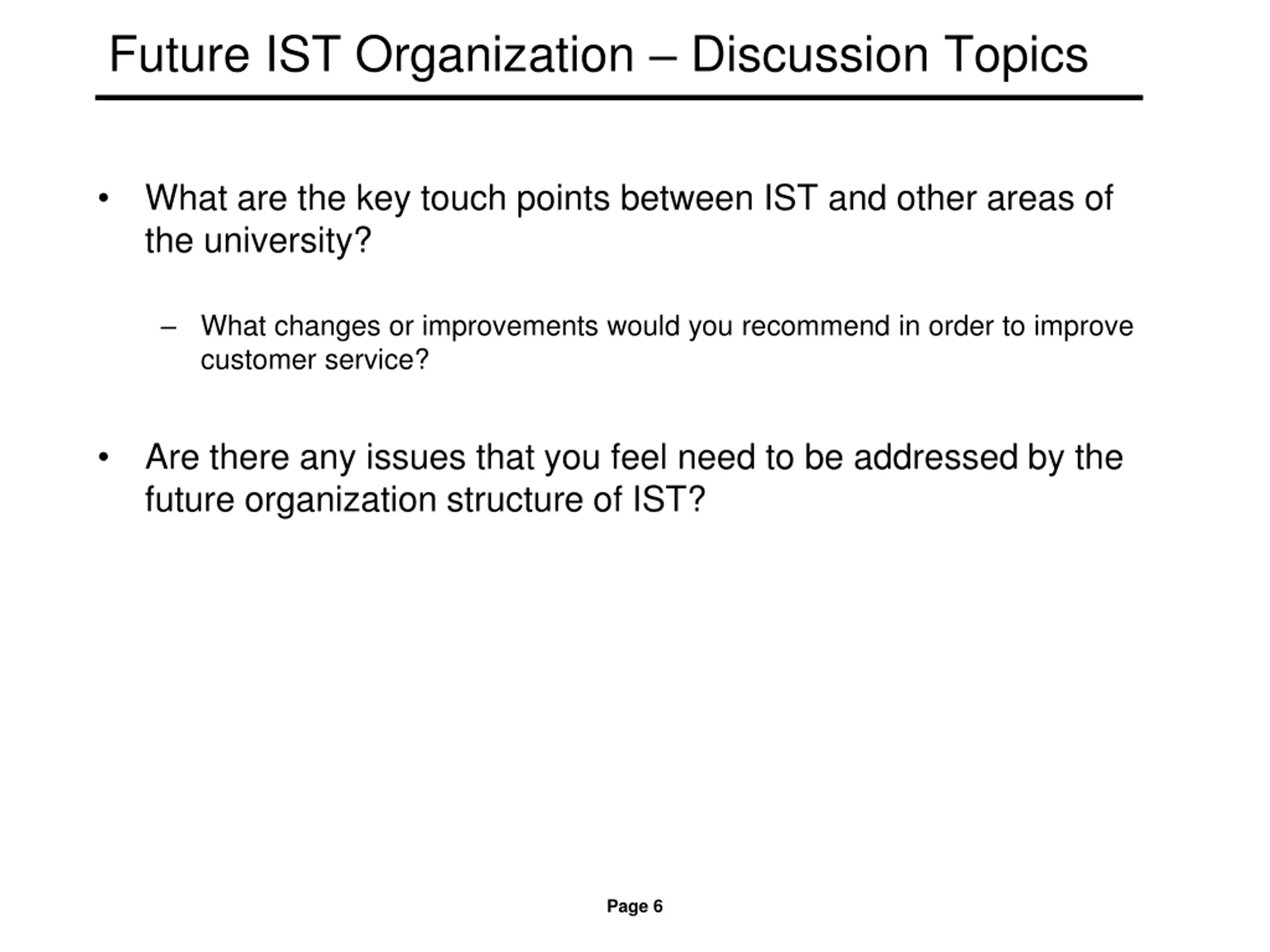 Future IST Organization – Discussion Topics

• What are the key touch points between IST and other areas of the university?

– What changes or improvements would you recommend in order to improve customer service?

• Are there any issues that you feel need to be addressed by the future organization structure of IST?

Page 6